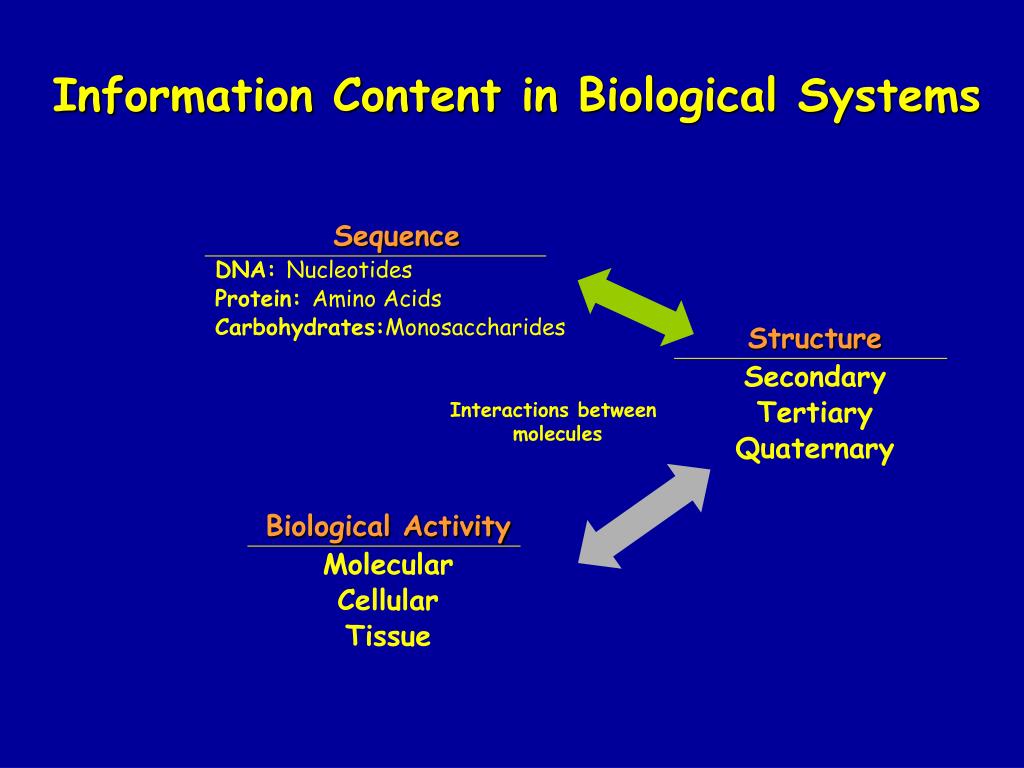 Information Content in Biological Systems

Sequence

DNA: Nucleotides
Protein: Amino Acids
Carbohydrates:Monosaccharides

Structure

Secondary
Tertiary
Quaternary

Interactions between molecules

Biological Activity

Molecular
Cellular
Tissue